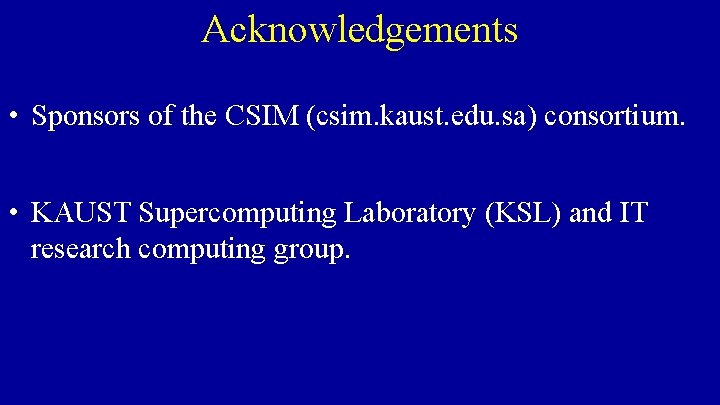 Acknowledgements

• Sponsors of the CSIM (csim.kaust.edu.sa) consortium.

• KAUST Supercomputing Laboratory (KSL) and IT research computing group.